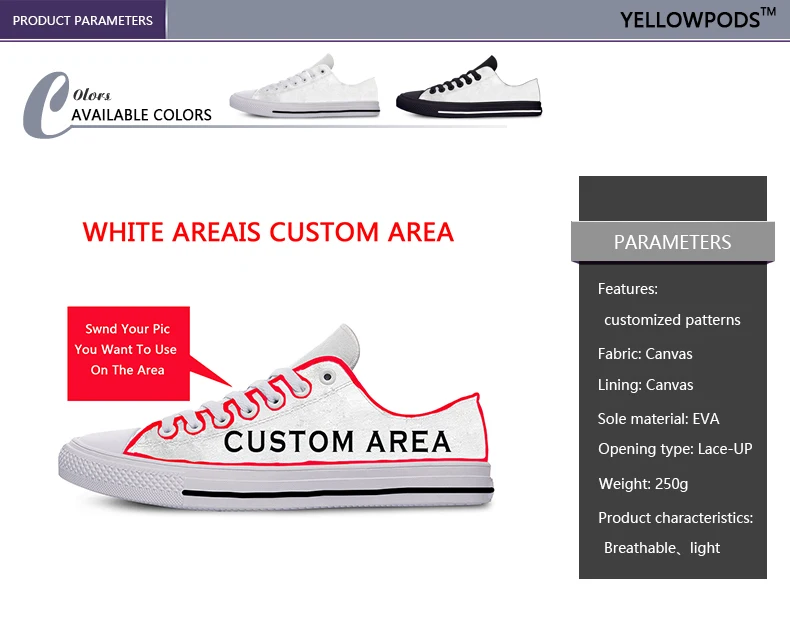 PRODUCT PARAMETERS

YELLOWPODS™

Colors
AVAILABLE COLORS

WHITE AREAIS CUSTOM AREA

Swnd Your Pic You Want To Use On The Area

CUSTOM AREA

PARAMETERS

Features:
customized patterns

Fabric: Canvas

Lining: Canvas

Sole material: EVA

Opening type: Lace-UP

Weight: 250g

Product characteristics:
Breathable、light